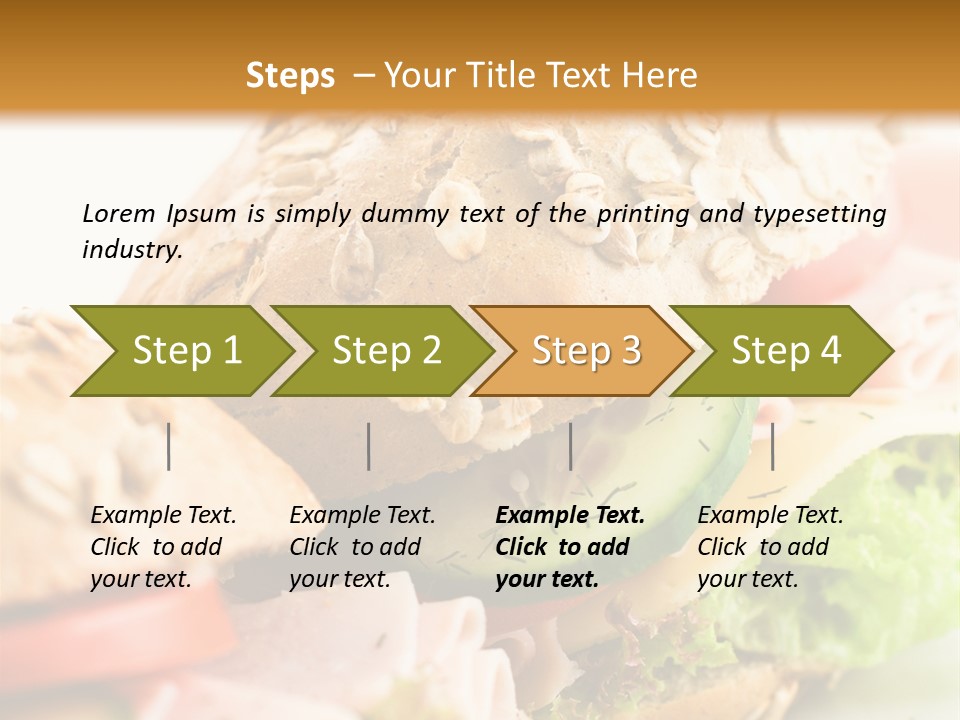 Steps – Your Title Text Here

Lorem Ipsum is simply dummy text of the printing and typesetting industry.

Step 1

Step 2

Step 3

Step 4

Example Text. Click to add your text.

Example Text. Click to add your text.

Example Text. Click to add your text.

Example Text. Click to add your text.